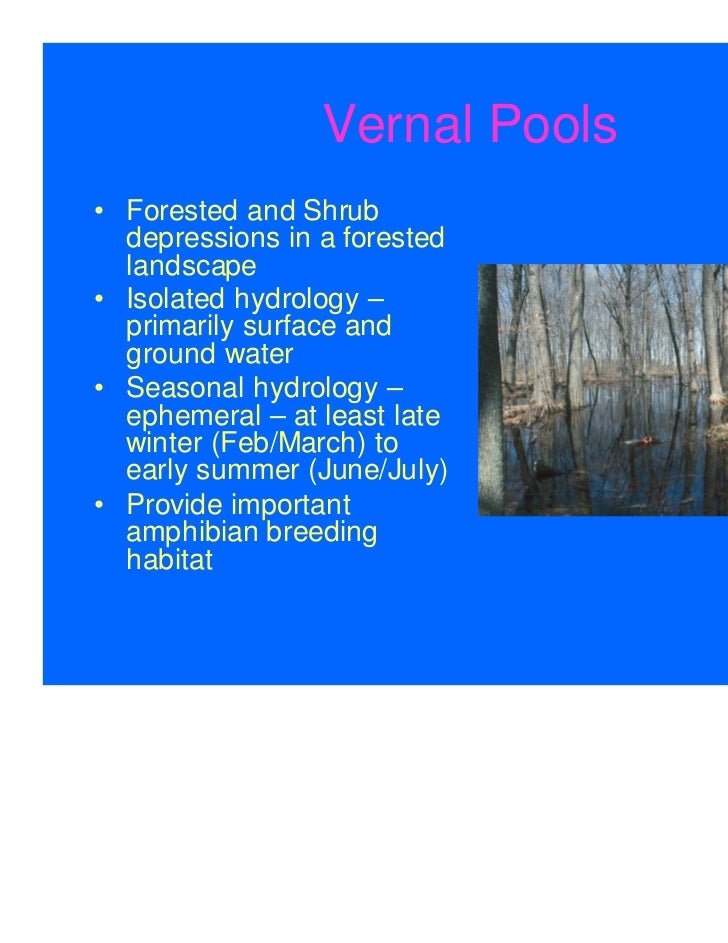 Vernal Pools

• Forested and Shrub depressions in a forested landscape
• Isolated hydrology – primarily surface and ground water
• Seasonal hydrology – ephemeral – at least late winter (Feb/March) to early summer (June/July)
• Provide important amphibian breeding habitat